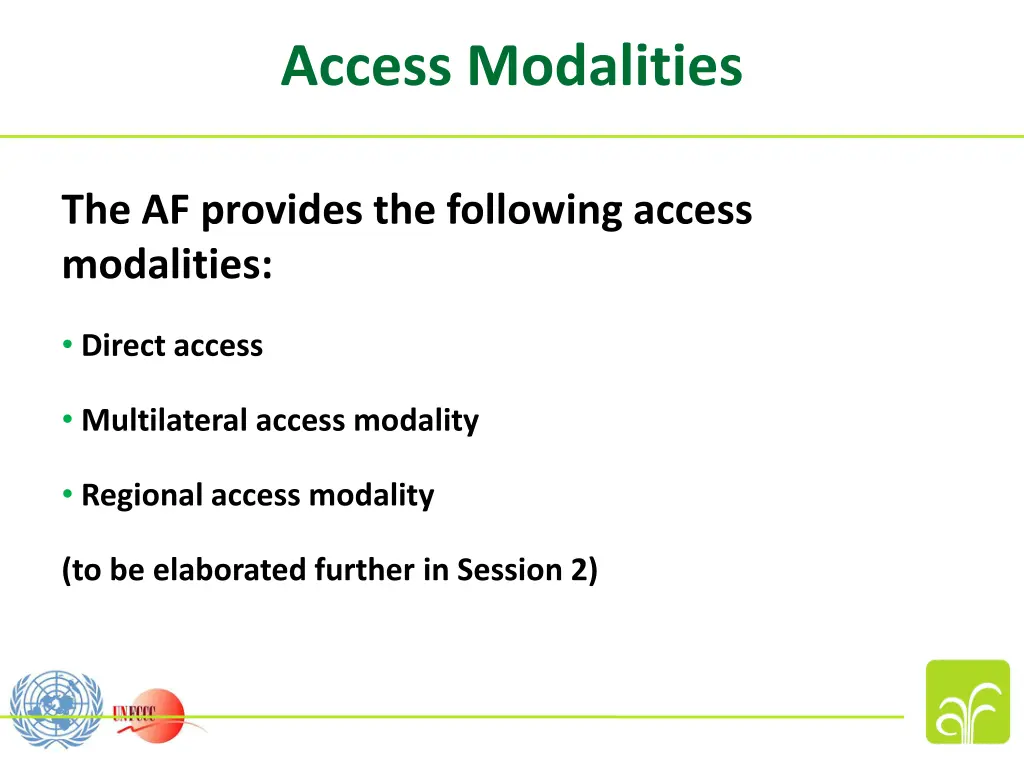 Access Modalities

The AF provides the following access modalities:

• Direct access

• Multilateral access modality

• Regional access modality

(to be elaborated further in Session 2)

UNFCCC